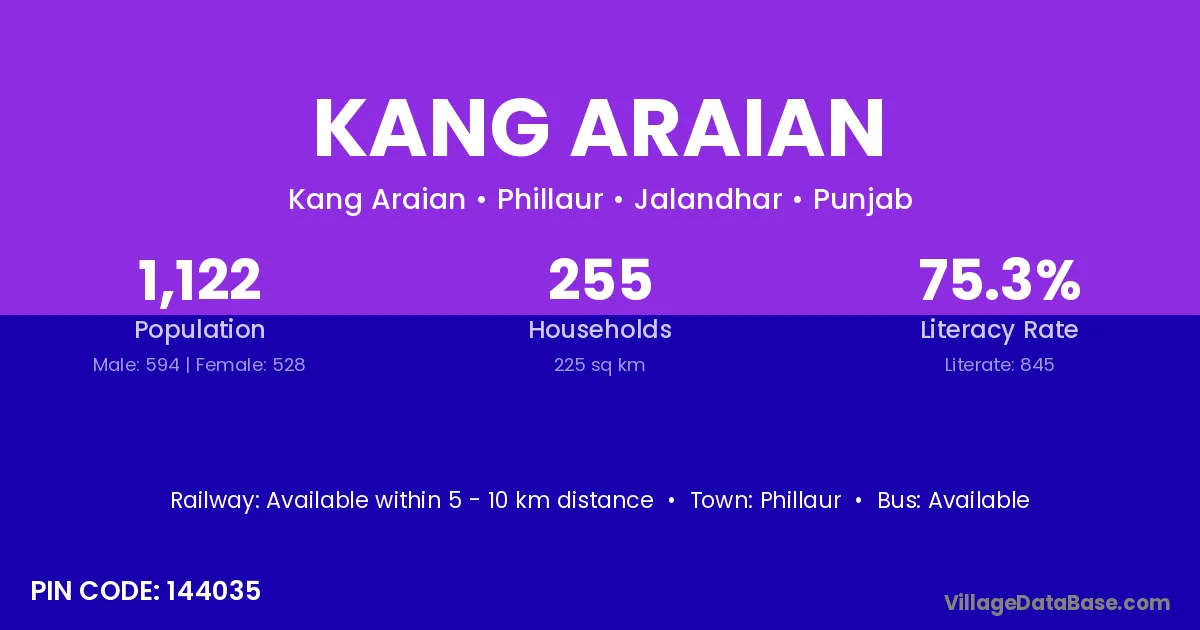 KANG ARAIAN

Kang Araian • Phillaur • Jalandhar • Punjab

1,122
Population
Male: 594 | Female: 528

255
Households
225 sq km

75.3%
Literacy Rate
Literate: 845

Railway: Available within 5 - 10 km distance • Town: Phillaur • Bus: Available

PIN CODE: 144035

VillageDataBase.com